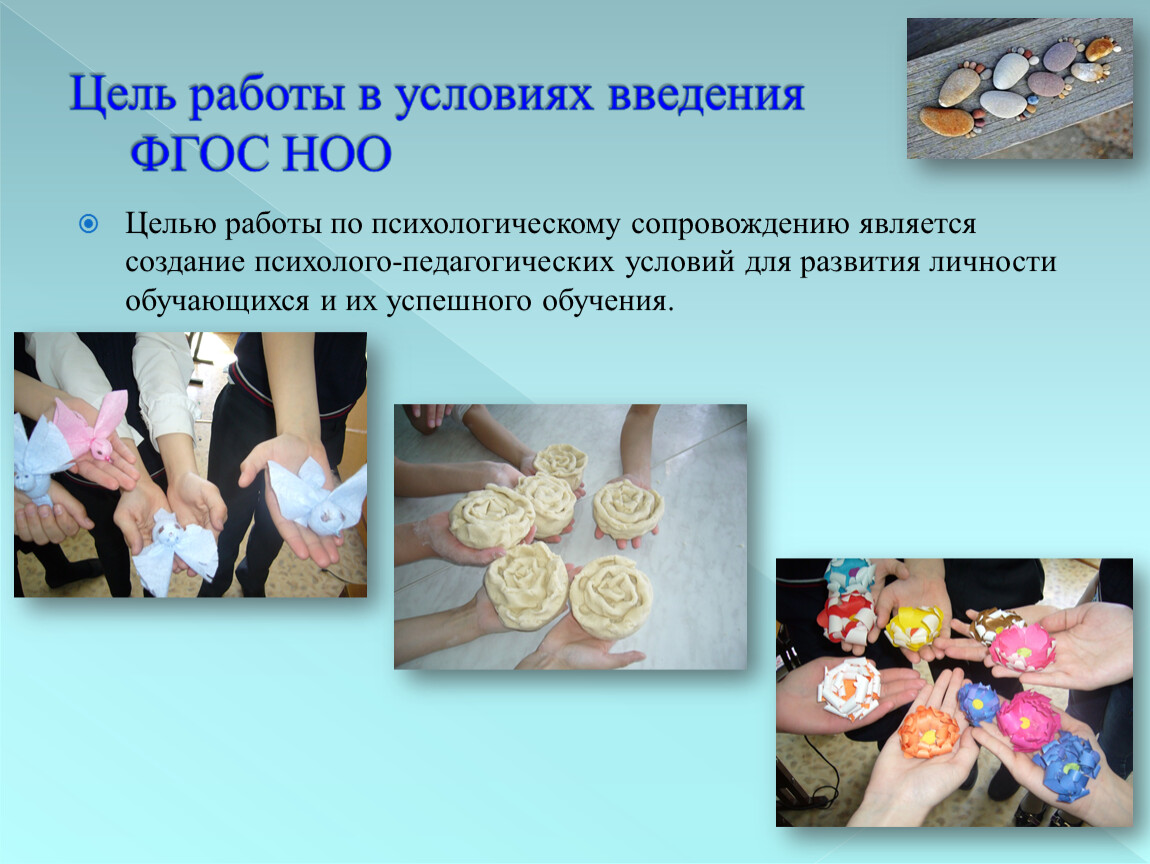 Цель работы в условиях введения ФГОС НОО

Целью работы по психологическому сопровождению является создание психолого-педагогических условий для развития личности обучающихся и их успешного обучения.